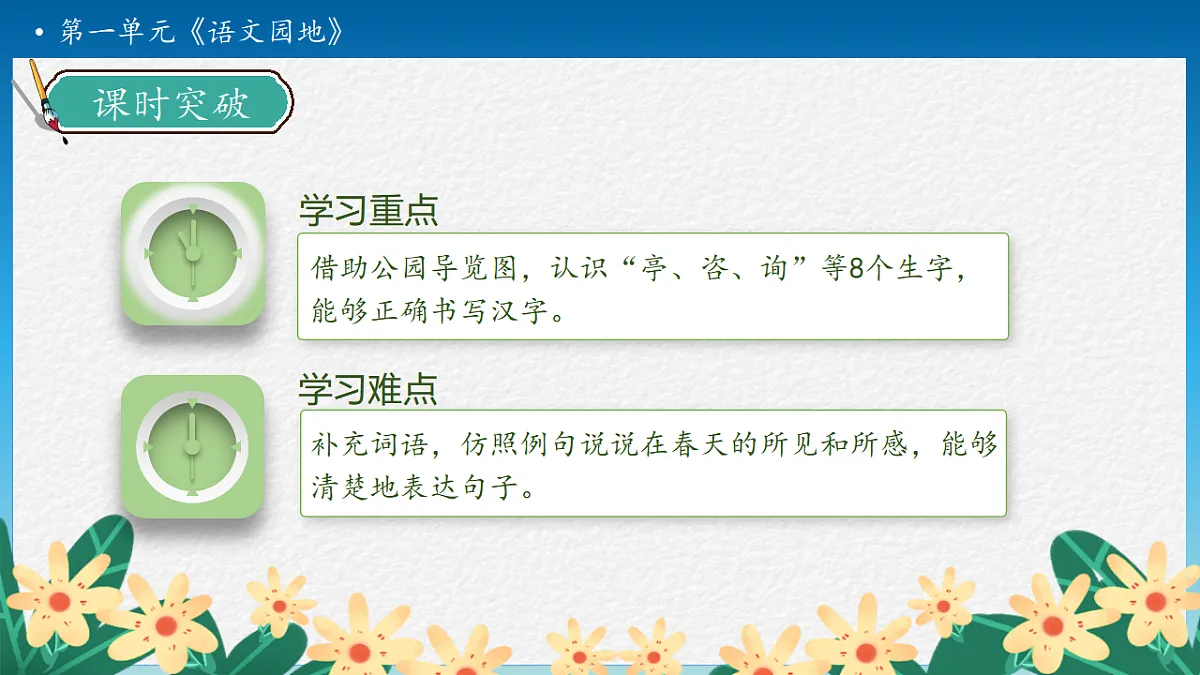 • 第一单元《语文园地》

课时突破

学习重点

借助公园导览图，认识“亭、咨、询”等8个生字，能够正确书写汉字。

学习难点

补充词语，仿照例句说说在春天的所见和所感，能够清楚地表达句子。